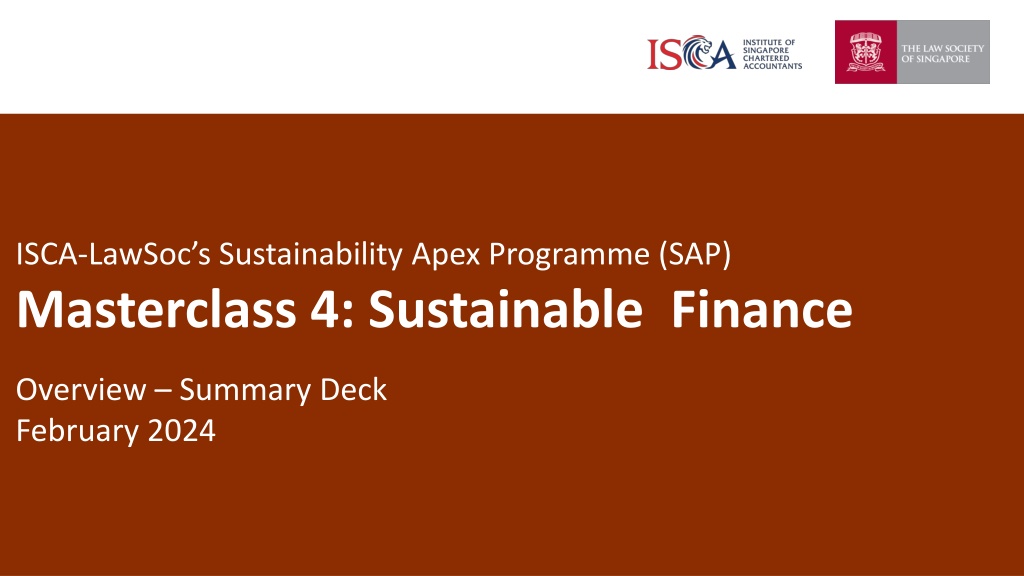 ISCA INSTITUTE OF SINGAPORE CHARTERED ACCOUNTANTS

THE LAW SOCIETY OF SINGAPORE

ISCA-LawSoc's Sustainability Apex Programme (SAP)

Masterclass 4: Sustainable Finance

Overview – Summary Deck
February 2024